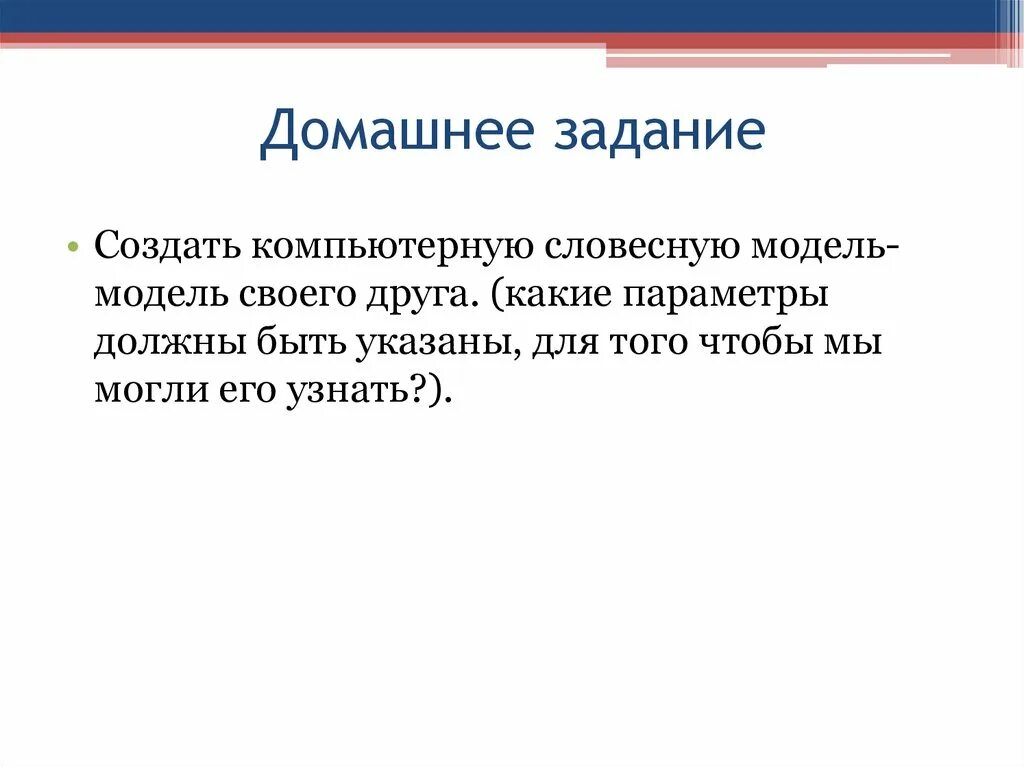 Домашнее задание

• Создать компьютерную словесную модель-модель своего друга. (какие параметры должны быть указаны, для того чтобы мы могли его узнать?).